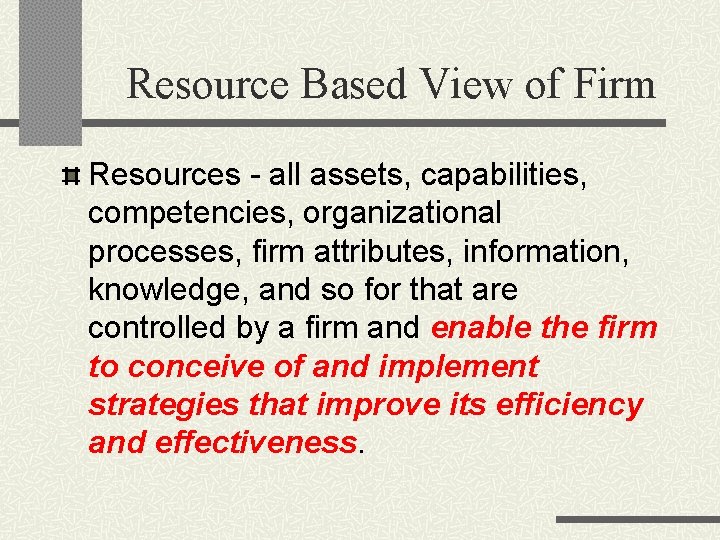 Resource Based View of Firm

Resources - all assets, capabilities, competencies, organizational processes, firm attributes, information, knowledge, and so for that are controlled by a firm and enable the firm to conceive of and implement strategies that improve its efficiency and effectiveness.